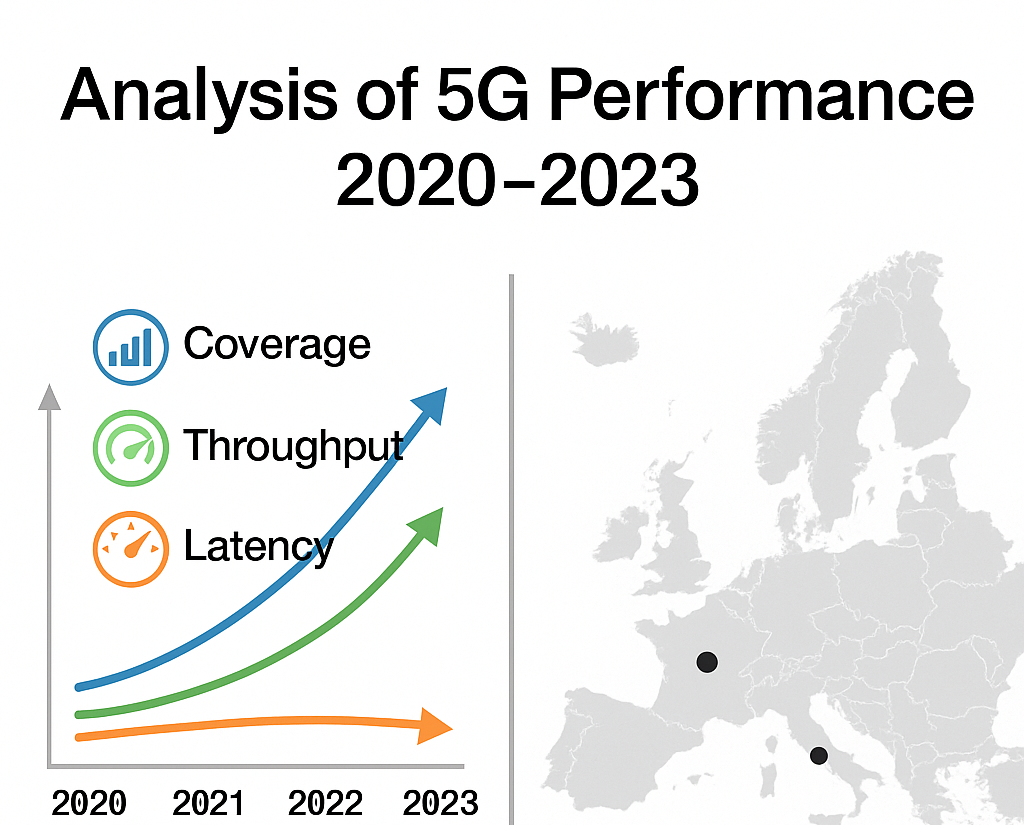 Analysis of 5G Performance 2020–2023

Coverage

Throughput

Latency

2020 2021 2022 2023